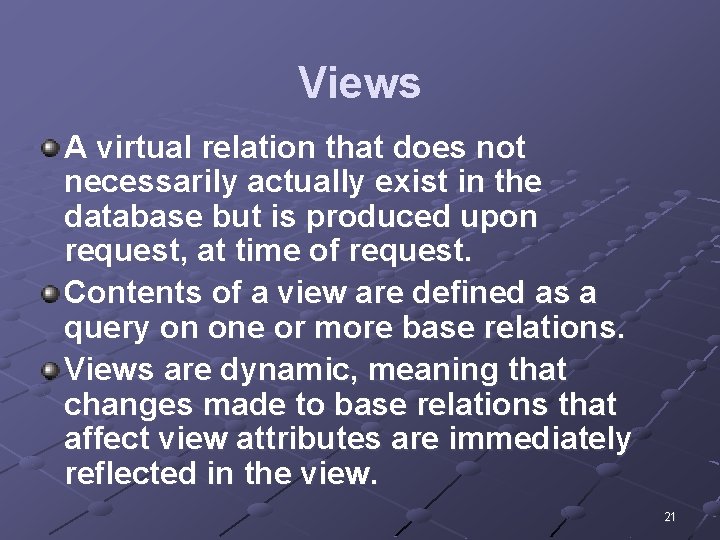 Views

A virtual relation that does not necessarily actually exist in the database but is produced upon request, at time of request.

Contents of a view are defined as a query on one or more base relations.

Views are dynamic, meaning that changes made to base relations that affect view attributes are immediately reflected in the view.

21